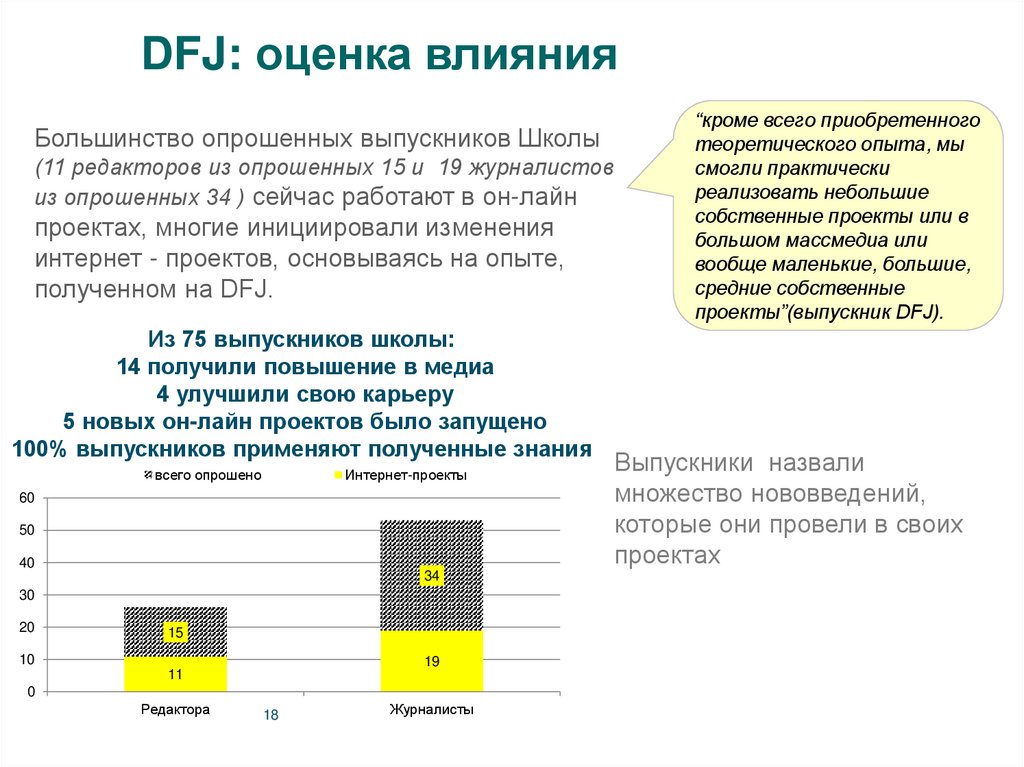 DFJ: оценка влияния

Большинство опрошенных выпускников Школы (11 редакторов из опрошенных 15 и 19 журналистов из опрошенных 34 ) сейчас работают в он-лайн проектах, многие инициировали изменения интернет - проектов, основываясь на опыте, полученном на DFJ.

“кроме всего приобретенного теоретического опыта, мы смогли практически реализовать небольшие собственные проекты или в большом массмедиа или вообще маленькие, большие, средние собственные проекты”(выпускник DFJ).

Из 75 выпускников школы:
14 получили повышение в медиа
4 улучшили свою карьеру
5 новых он-лайн проектов было запущено
100% выпускников применяют полученные знания

всего опрошено
Интернет-проекты

60
50
40
30
20
10
0

15
11
34
19

Редактора
Журналисты

18

Выпускники назвали множество нововведений, которые они провели в своих проектах